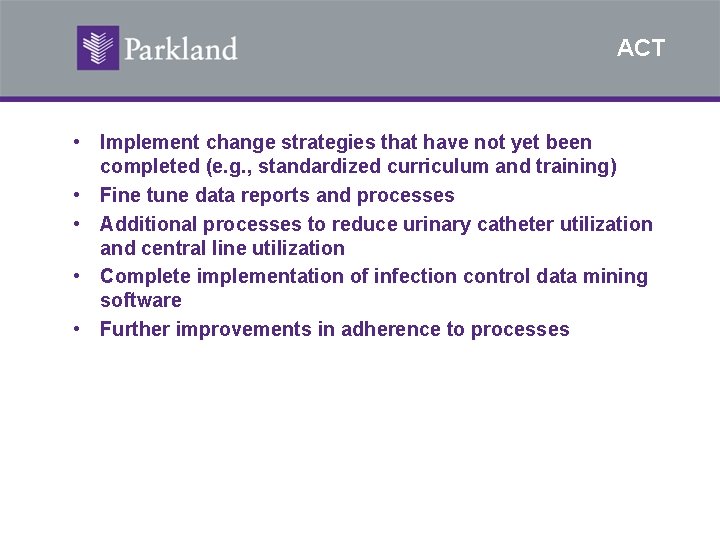 Parkland

ACT

• Implement change strategies that have not yet been completed (e.g., standardized curriculum and training)
• Fine tune data reports and processes
• Additional processes to reduce urinary catheter utilization and central line utilization
• Complete implementation of infection control data mining software
• Further improvements in adherence to processes